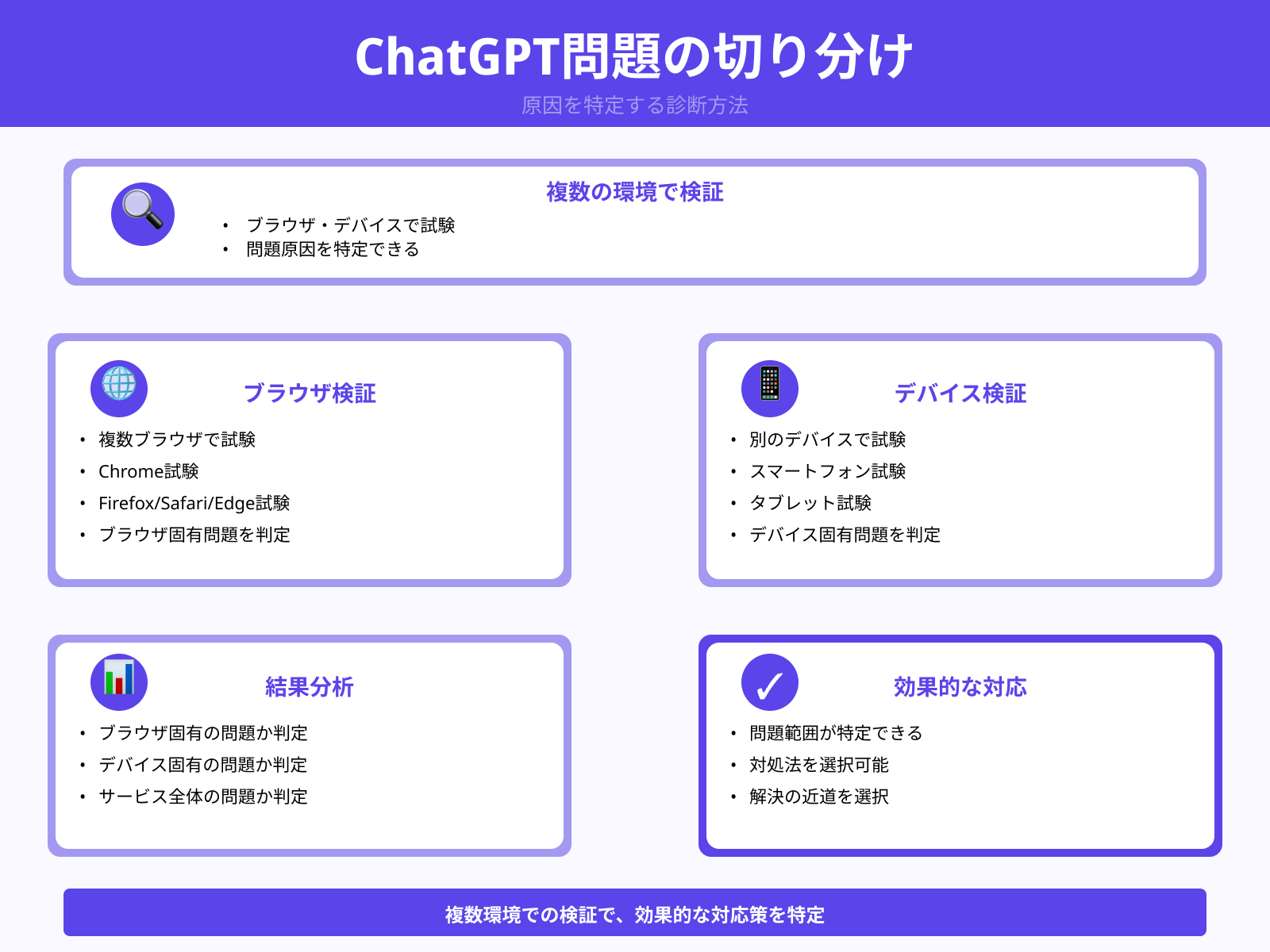 ChatGPT問題の切り分け

原因を特定する診断方法

複数の環境で検証

• ブラウザ・デバイスで試験
• 問題原因を特定できる

ブラウザ検証

• 複数ブラウザで試験
• Chrome試験
• Firefox/Safari/Edge試験
• ブラウザ固有問題を判定

デバイス検証

• 別のデバイスで試験
• スマートフォン試験
• タブレット試験
• デバイス固有問題を判定

結果分析

• ブラウザ固有の問題か判定
• デバイス固有の問題か判定
• サービス全体の問題か判定

効果的な対応

• 問題範囲が特定できる
• 対処法を選択可能
• 解決の近道を選択

複数環境での検証で、効果的な対応策を特定